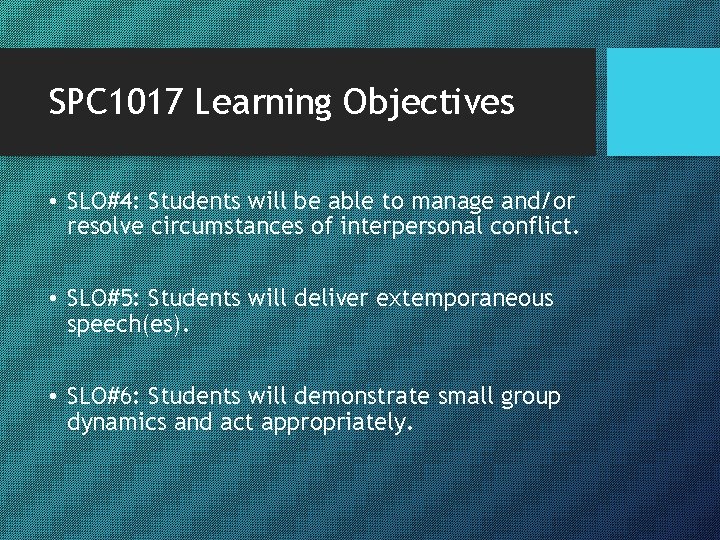 SPC1017 Learning Objectives

• SLO#4: Students will be able to manage and/or resolve circumstances of interpersonal conflict.

• SLO#5: Students will deliver extemporaneous speech(es).

• SLO#6: Students will demonstrate small group dynamics and act appropriately.